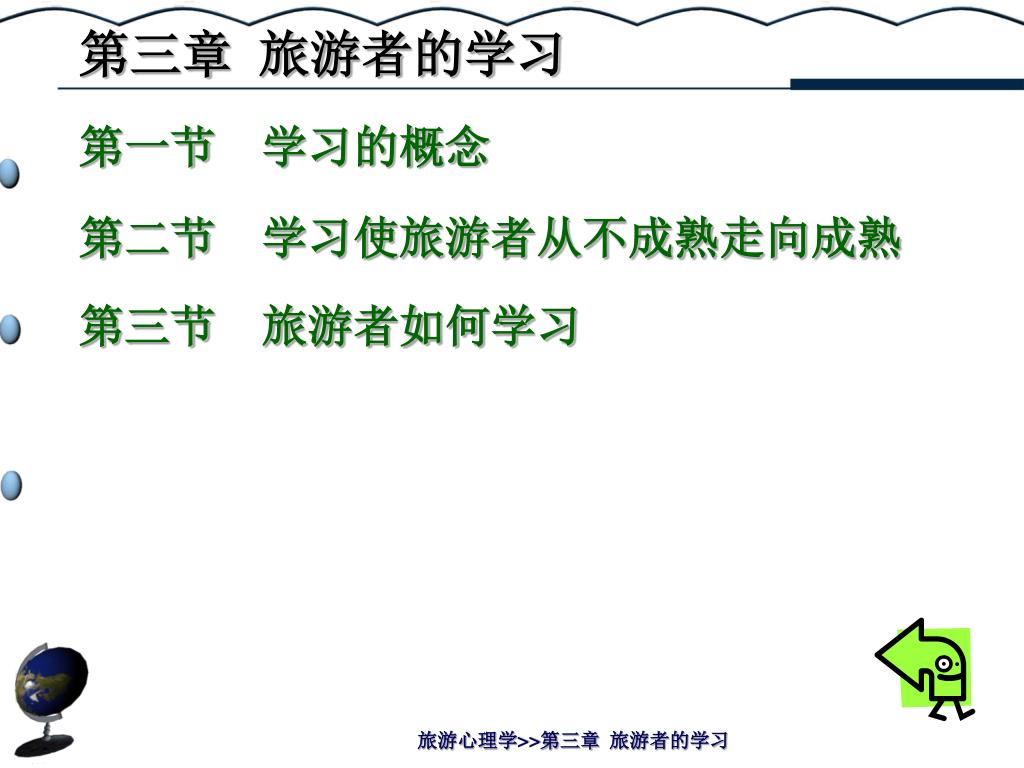 第三章 旅游者的学习

第一节　学习的概念

第二节　学习使旅游者从不成熟走向成熟

第三节　旅游者如何学习

旅游心理学>>第三章 旅游者的学习